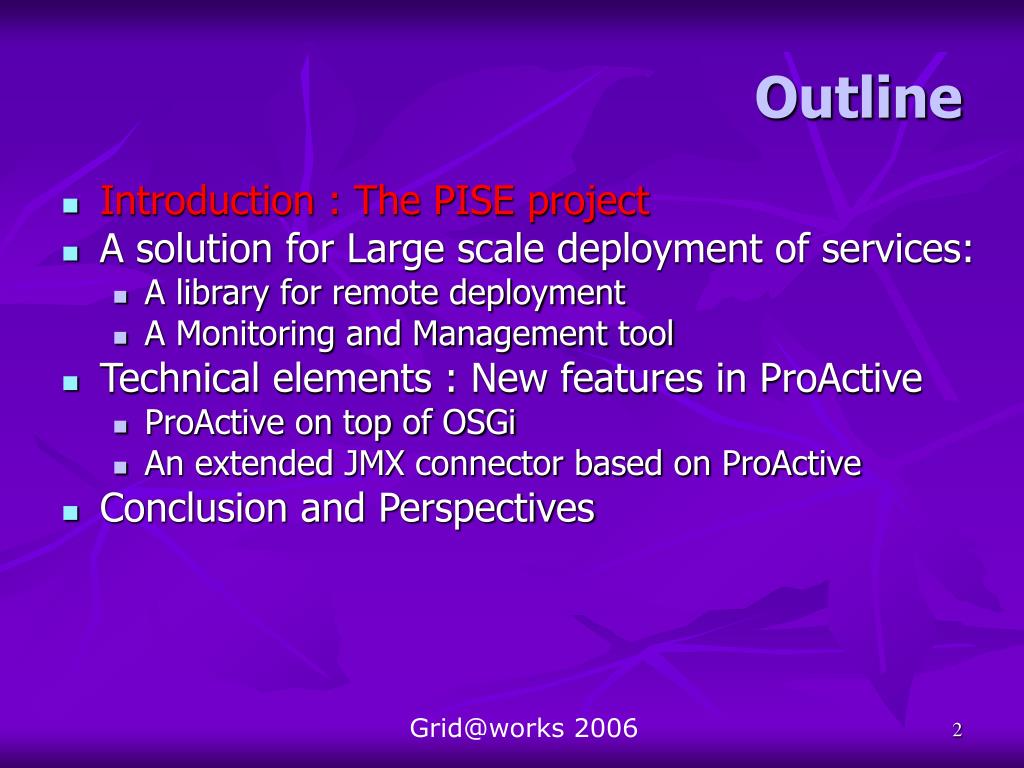 Outline

- Introduction : The PISE project
- A solution for Large scale deployment of services:
  - A library for remote deployment
  - A Monitoring and Management tool
- Technical elements : New features in ProActive
  - ProActive on top of OSGi
  - An extended JMX connector based on ProActive
- Conclusion and Perspectives

Grid@works 2006

2